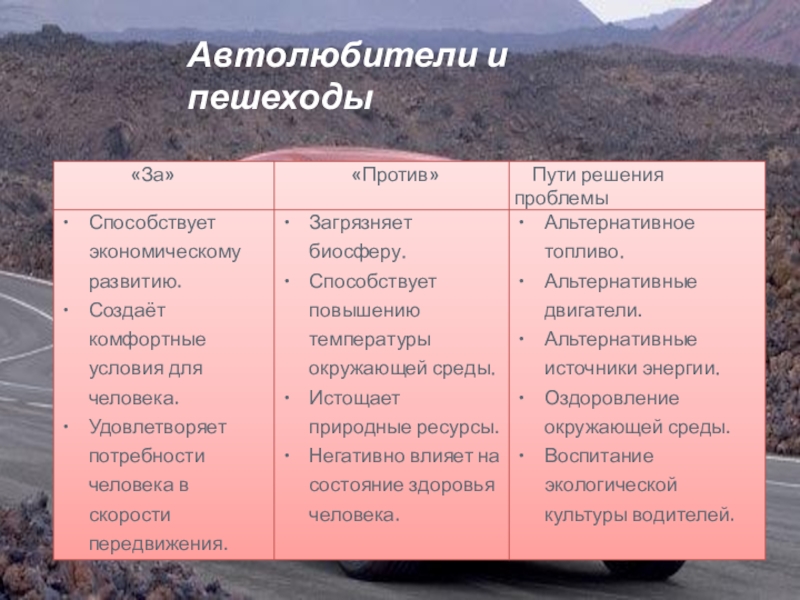 Автолюбители и пешеходы

| «За» | «Против» | Пути решения проблемы |
|---|---|---|
| • Способствует экономическому развитию. • Создаёт комфортные условия для человека. • Удовлетворяет потребности человека в скорости передвижения. | • Загрязняет биосферу. • Способствует повышению температуры окружающей среды. • Истощает природные ресурсы. • Негативно влияет на состояние здоровья человека. | • Альтернативное топливо. • Альтернативные двигатели. • Альтернативные источники энергии. • Оздоровление окружающей среды. • Воспитание экологической культуры водителей. |